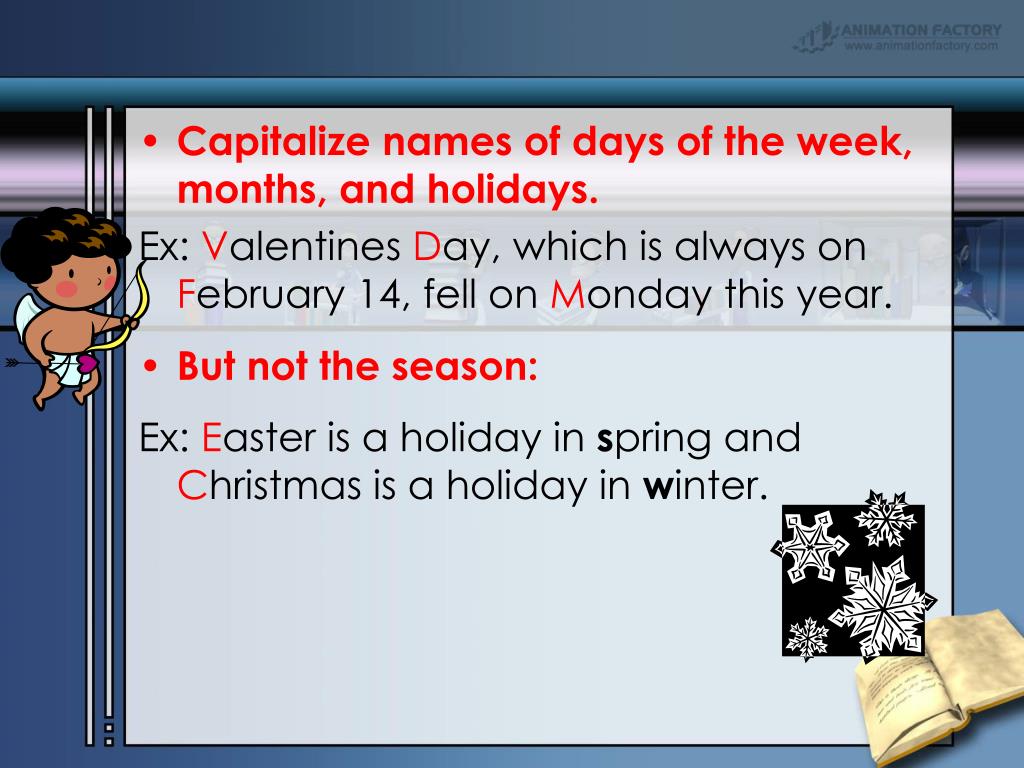 ANIMATION FACTORY
www.animationfactory.com

• Capitalize names of days of the week, months, and holidays.

Ex: Valentines Day, which is always on February 14, fell on Monday this year.

• But not the season:

Ex: Easter is a holiday in spring and Christmas is a holiday in winter.